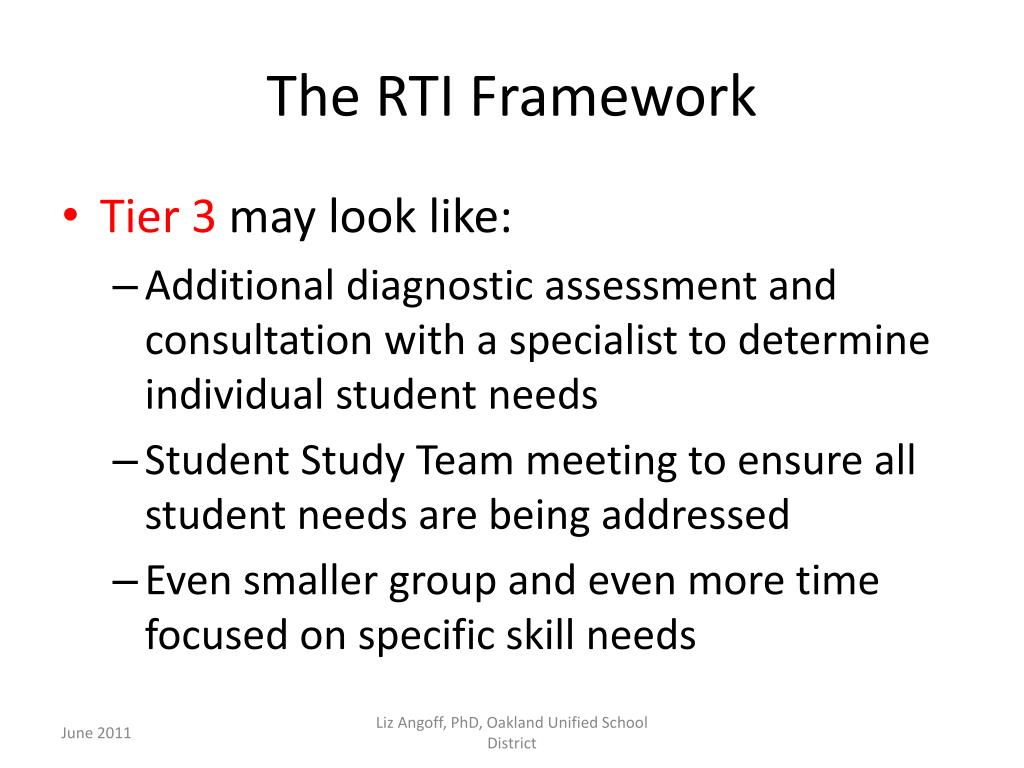 The RTI Framework

• Tier 3 may look like:
– Additional diagnostic assessment and consultation with a specialist to determine individual student needs
– Student Study Team meeting to ensure all student needs are being addressed
– Even smaller group and even more time focused on specific skill needs

June 2011

Liz Angoff, PhD, Oakland Unified School District